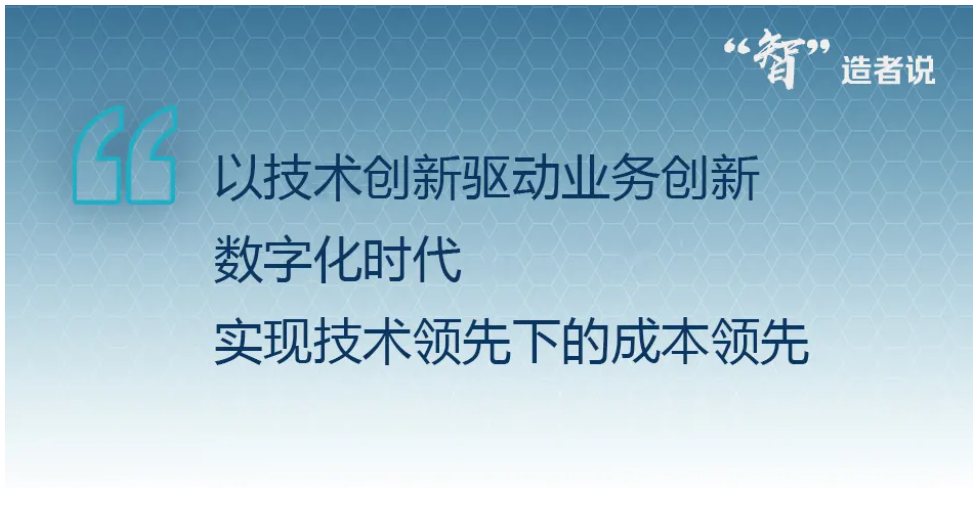 “智”造者说

“

以技术创新驱动业务创新
数字化时代
实现技术领先下的成本领先